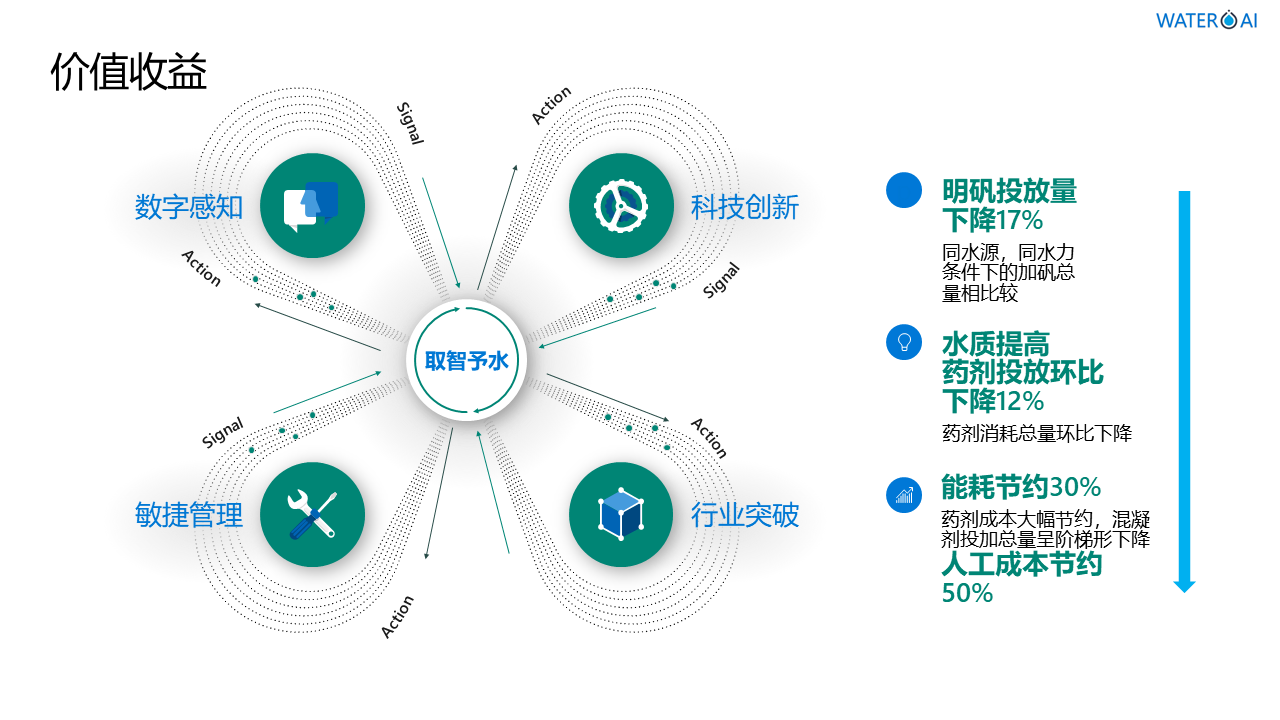 WATER AI

价值收益

Signal

Action

数字感知

科技创新

Action

Signal

取智予水

Signal

Action

敏捷管理

行业突破

Action

明矾投放量下降17%

同水源，同水力条件下的加矾总量相比较

水质提高
药剂投放环比下降12%

药剂消耗总量环比下降

能耗节约30%

药剂成本大幅节约，混凝剂投加总量呈阶梯形下降

人工成本节约50%